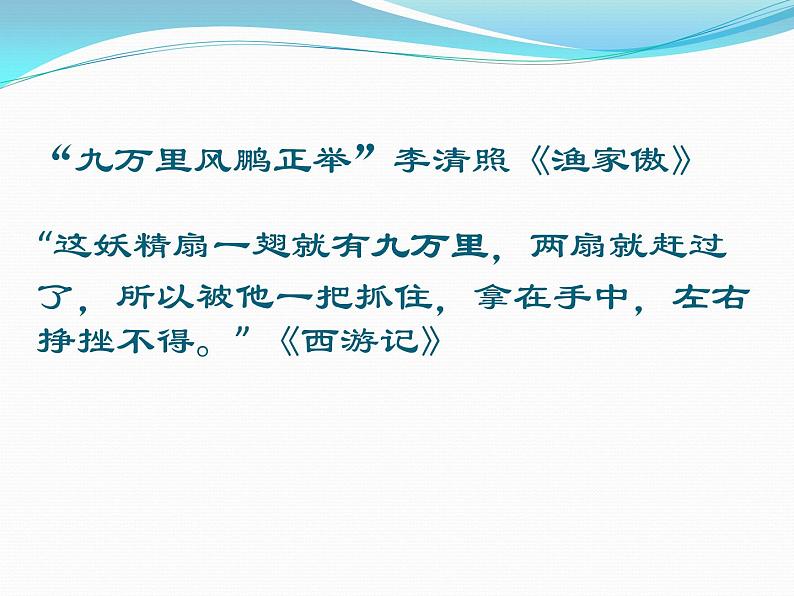 “九万里风鹏正举”李清照《渔家傲》

“这妖精扇一翅就有九万里，两扇就赶过了，所以被他一把抓住，拿在手中，左右挣挫不得。”《西游记》